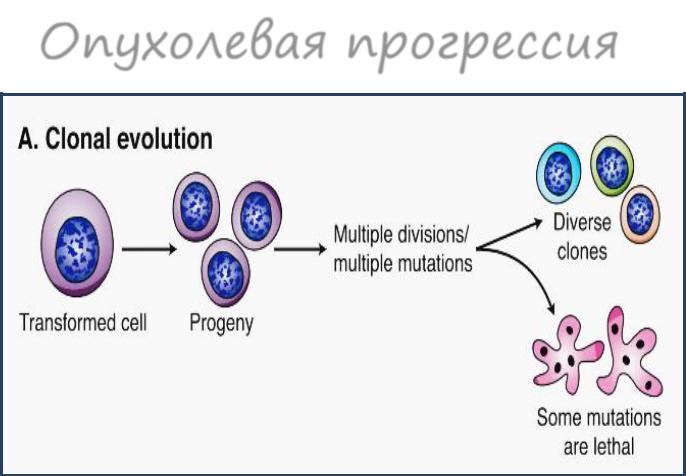 Опухолевая прогрессия

A. Clonal evolution

Transformed cell

Progeny

Multiple divisions/ multiple mutations

Diverse clones

Some mutations are lethal